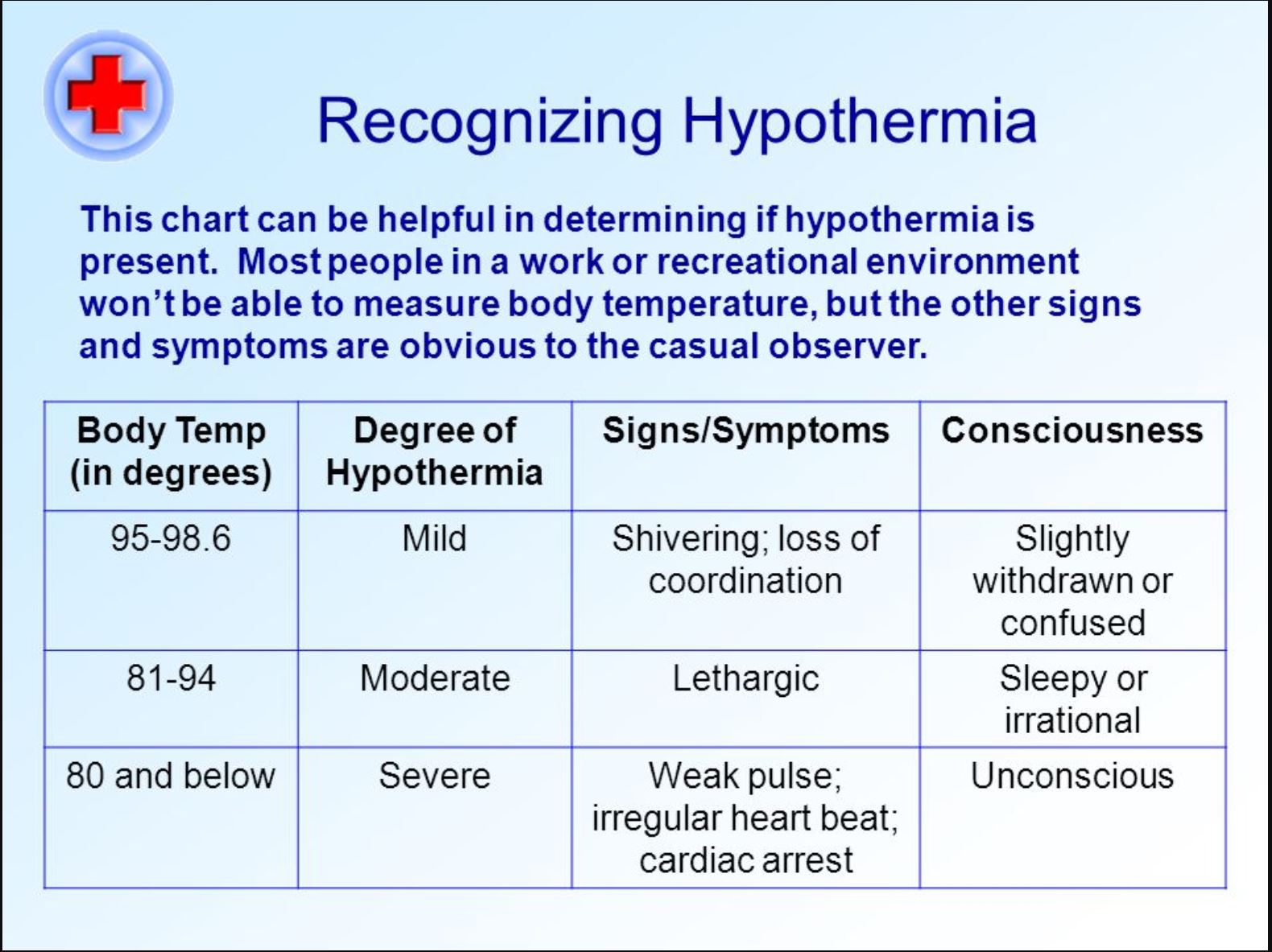 Recognizing Hypothermia

This chart can be helpful in determining if hypothermia is present. Most people in a work or recreational environment won't be able to measure body temperature, but the other signs and symptoms are obvious to the casual observer.

| Body Temp (in degrees) | Degree of Hypothermia | Signs/Symptoms | Consciousness |
|---|---|---|---|
| 95-98.6 | Mild | Shivering; loss of coordination | Slightly withdrawn or confused |
| 81-94 | Moderate | Lethargic | Sleepy or irrational |
| 80 and below | Severe | Weak pulse; irregular heart beat; cardiac arrest | Unconscious |